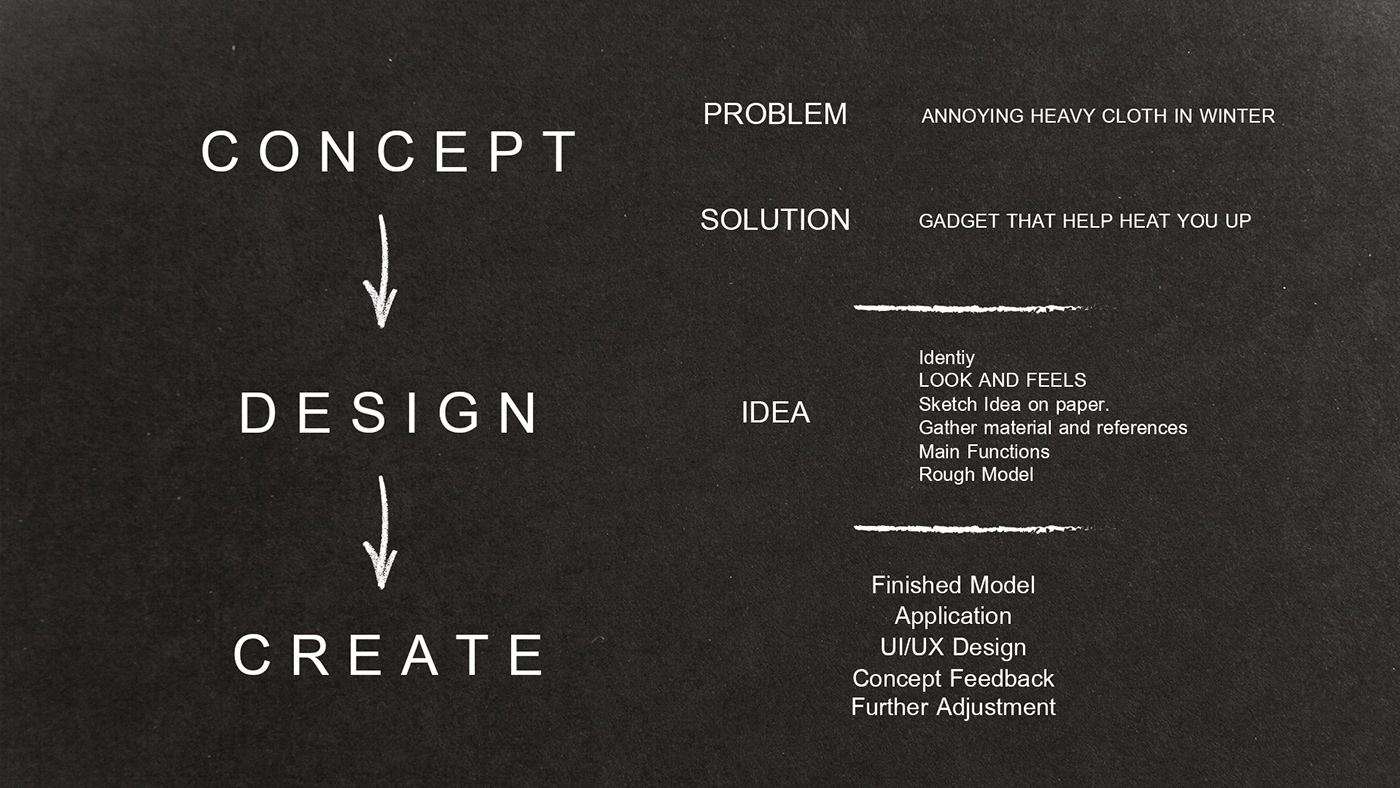 CONCEPT

DESIGN

CREATE

PROBLEM ANNOYING HEAVY CLOTH IN WINTER

SOLUTION GADGET THAT HELP HEAT YOU UP

IDEA

Identiy
LOOK AND FEELS
Sketch Idea on paper.
Gather material and references
Main Functions
Rough Model

Finished Model
Application
UI/UX Design
Concept Feedback
Further Adjustment